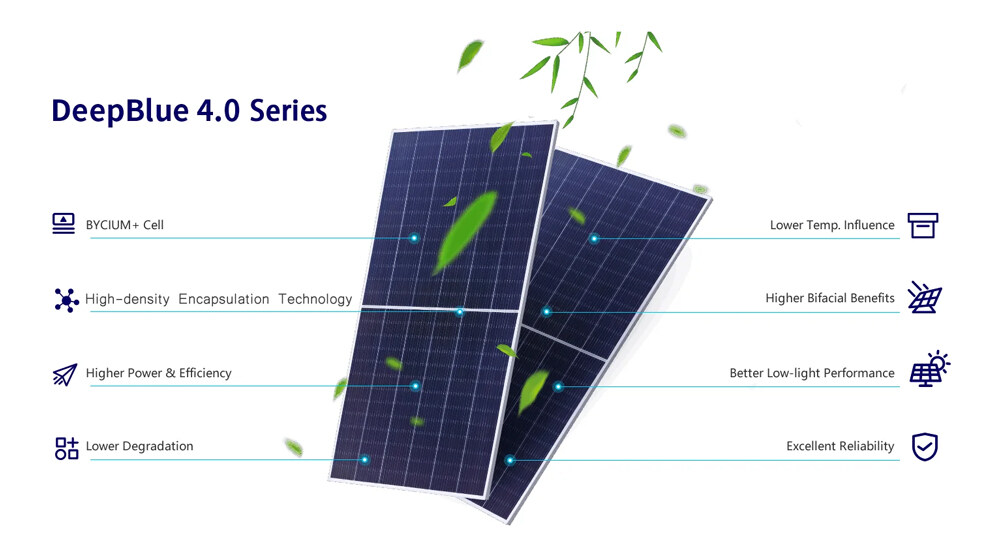 DeepBlue 4.0 Series

BYCIUM+ Cell

High-density Encapsulation Technology

Higher Power & Efficiency

Lower Degradation

Lower Temp. Influence

Higher Bifacial Benefits

Better Low-light Performance

Excellent Reliability